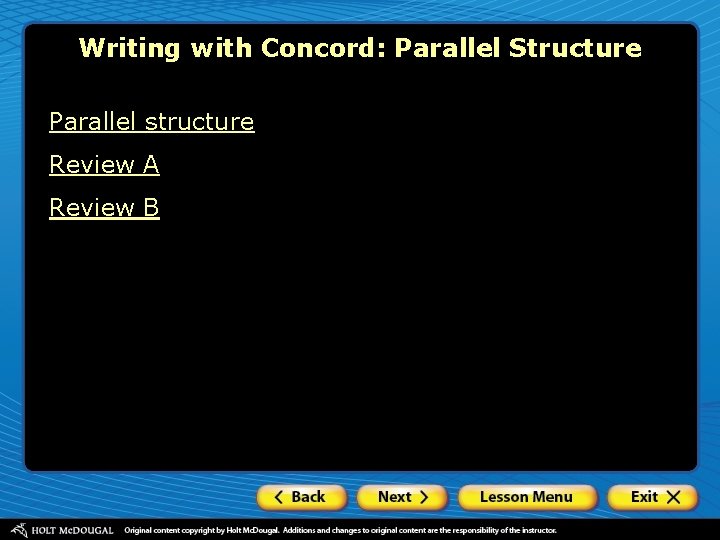 Writing with Concord: Parallel Structure

Parallel structure

Review A

Review B

Back Next Lesson Menu Exit

HOLT McDOUGAL Original content copyright by Holt McDougal. Additions and changes to original content are the responsibility of the instructor.